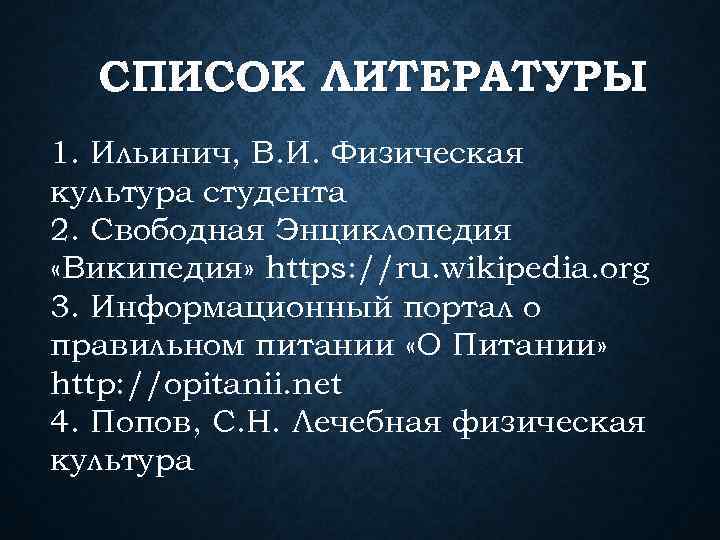 СПИСОК ЛИТЕРАТУРЫ

1. Ильинич, В.И. Физическая культура студента
2. Свободная Энциклопедия «Википедия» https://ru.wikipedia.org
3. Информационный портал о правильном питании «О Питании» http://opitanii.net
4. Попов, С.Н. Лечебная физическая культура